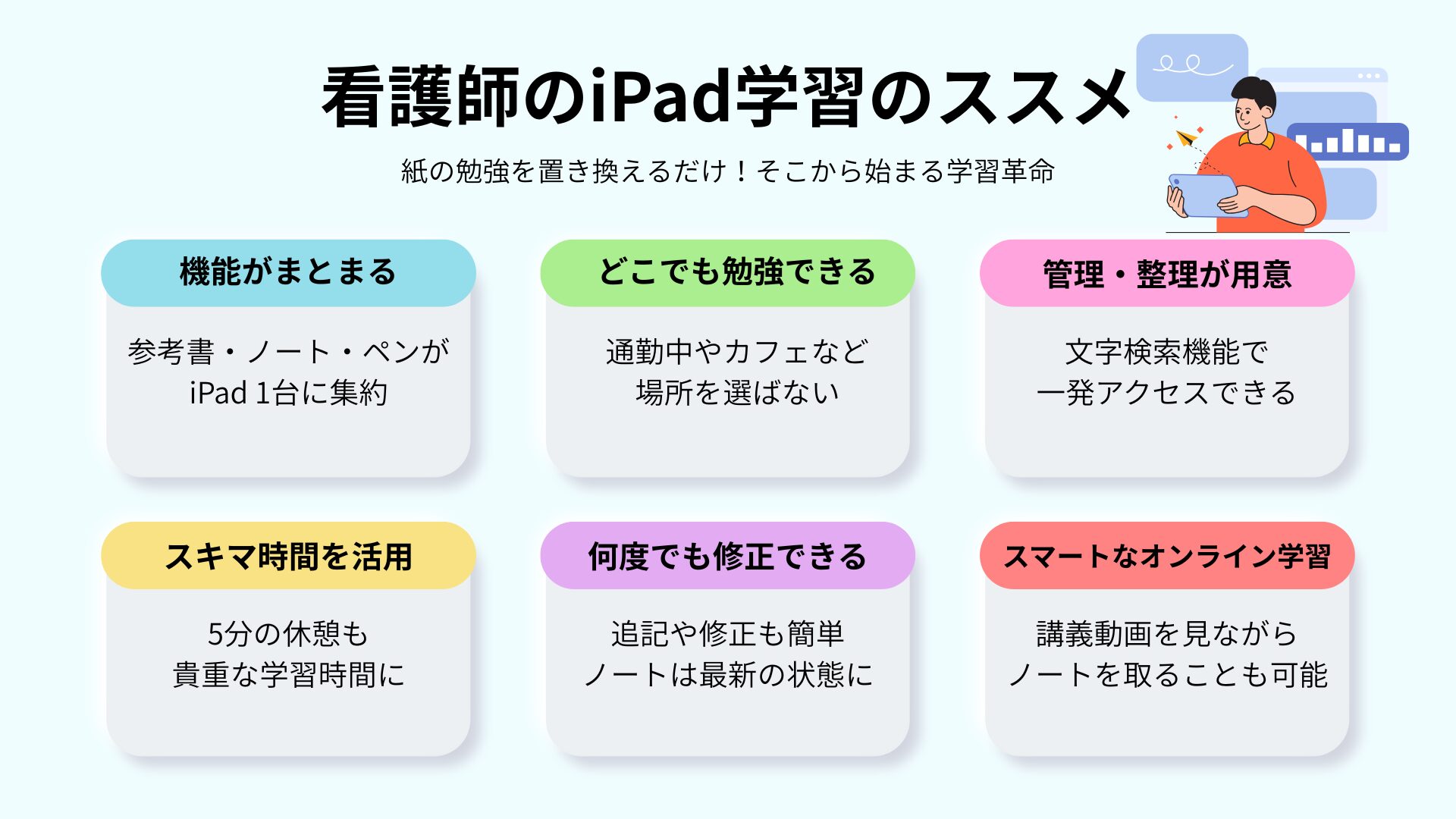 看護師のiPad学習のススメ

紙の勉強を置き換えるだけ！そこから始まる学習革命

機能がまとまる

参考書・ノート・ペンが
iPad 1台に集約

どこでも勉強できる

通勤中やカフェなど
場所を選ばない

管理・整理が用意

文字検索機能で
一発アクセスできる

スキマ時間を活用

5分の休憩も
貴重な学習時間に

何度でも修正できる

追記や修正も簡単
ノートは最新の状態に

スマートなオンライン学習

講義動画を見ながら
ノートを取ることも可能